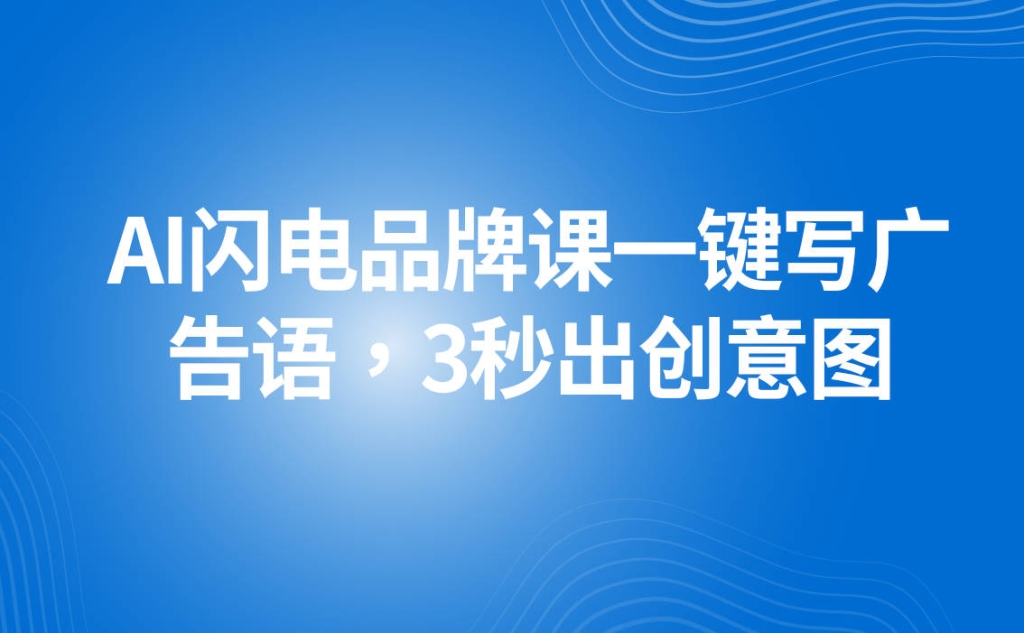 AI闪电品牌课一键写广告语，3秒出创意图